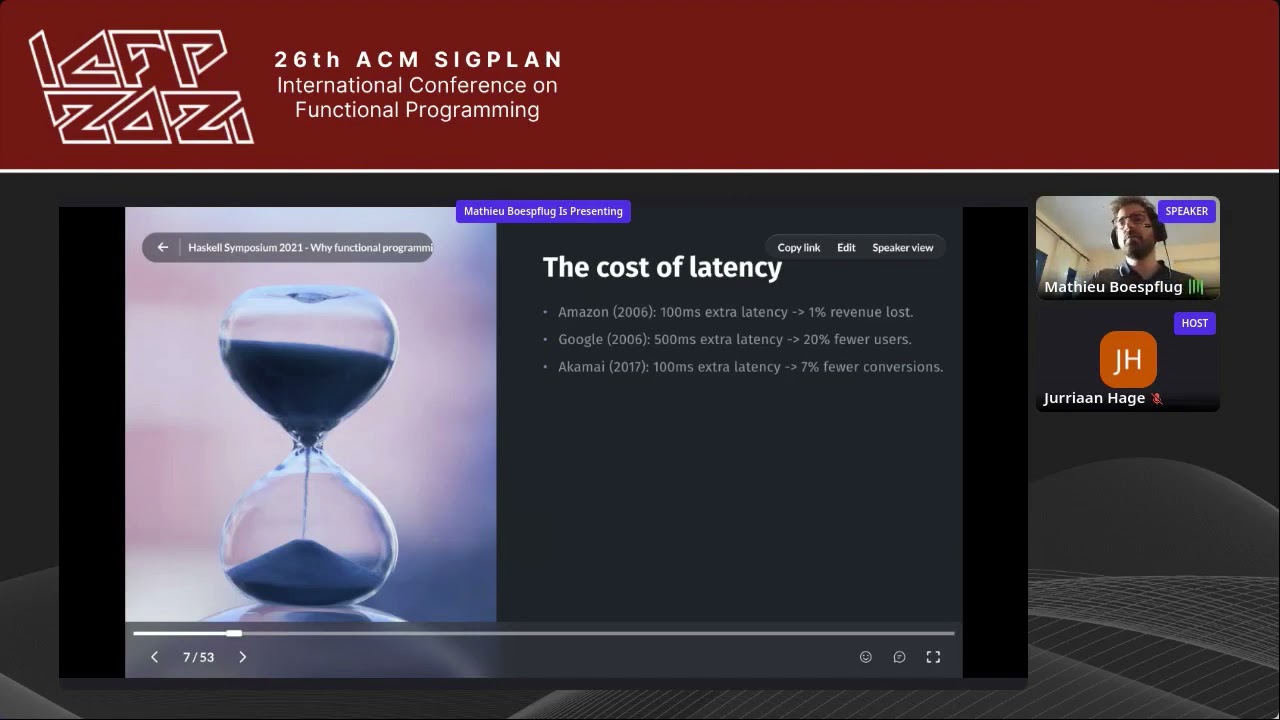 ICFP 2021

26th ACM SIGPLAN
International Conference on
Functional Programming

Mathieu Boespflug Is Presenting

Haskell Symposium 2021 - Why functional programmi

Copy link
Edit
Speaker view

The cost of latency

• Amazon (2006): 100ms extra latency -> 1% revenue lost.
• Google (2006): 500ms extra latency -> 20% fewer users.
• Akamai (2017): 100ms extra latency -> 7% fewer conversions.

7 / 53

SPEAKER
Mathieu Boespflug

HOST
JH
Jurriaan Hage